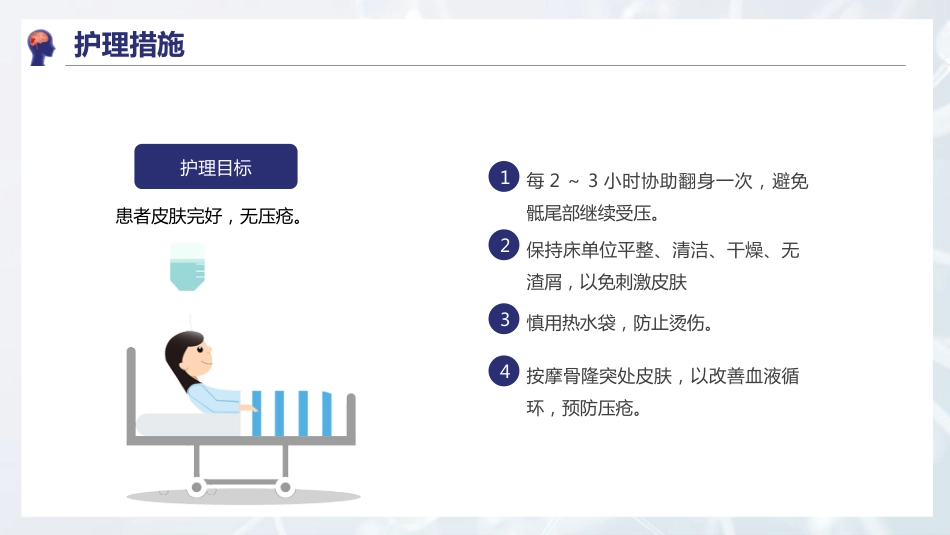 护理措施

护理目标

患者皮肤完好，无压疮。

1 每 2 ～ 3 小时协助翻身一次，避免骶尾部继续受压。

2 保持床单位平整、清洁、干燥、无渣屑，以免刺激皮肤

3 慎用热水袋，防止烫伤。

4 按摩骨隆突处皮肤，以改善血液循环，预防压疮。